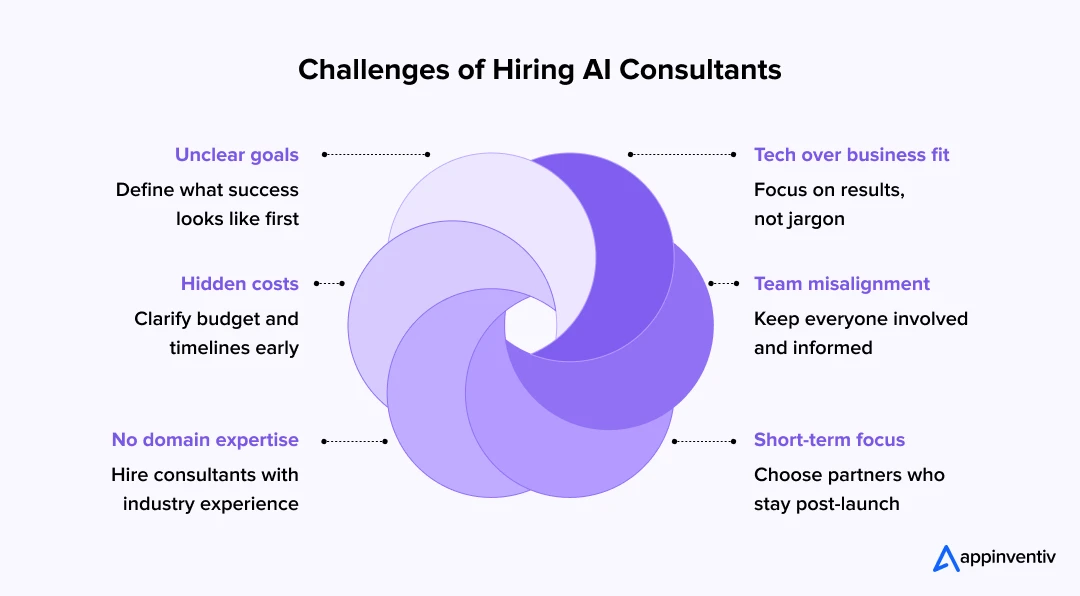 Challenges of Hiring AI Consultants

Unclear goals
Define what success looks like first

Hidden costs
Clarify budget and timelines early

No domain expertise
Hire consultants with industry experience

Tech over business fit
Focus on results, not jargon

Team misalignment
Keep everyone involved and informed

Short-term focus
Choose partners who stay post-launch

appinventiv